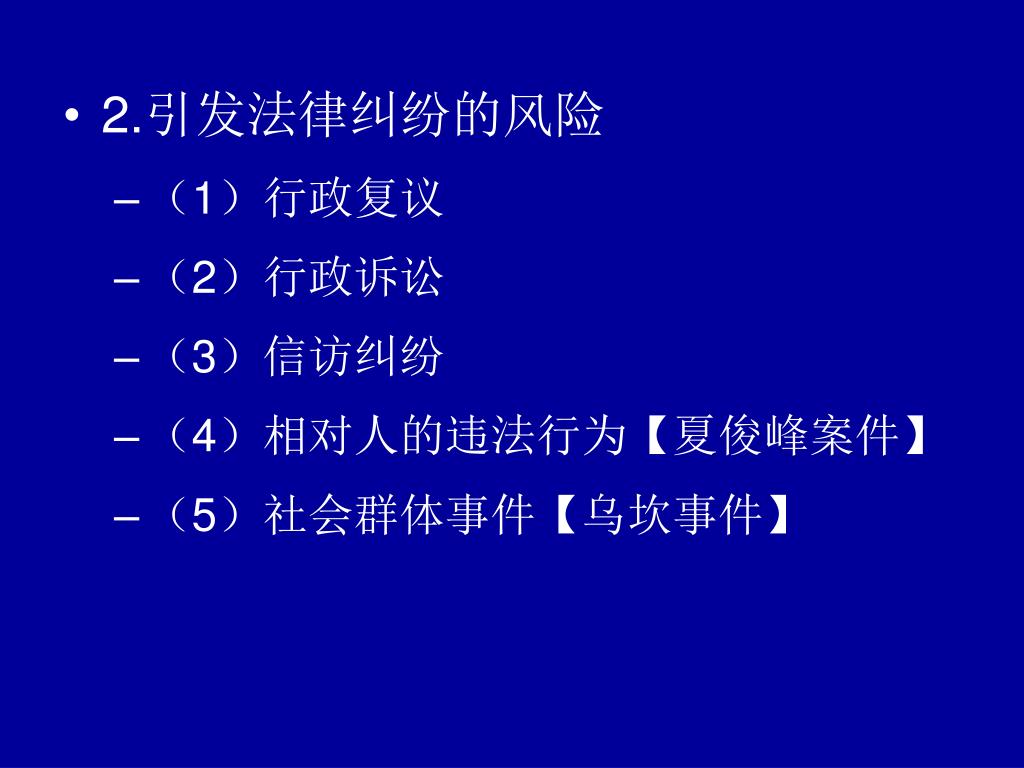 • 2.引发法律纠纷的风险

– （1）行政复议

– （2）行政诉讼

– （3）信访纠纷

– （4）相对人的违法行为【夏俊峰案件】

– （5）社会群体事件【乌坎事件】